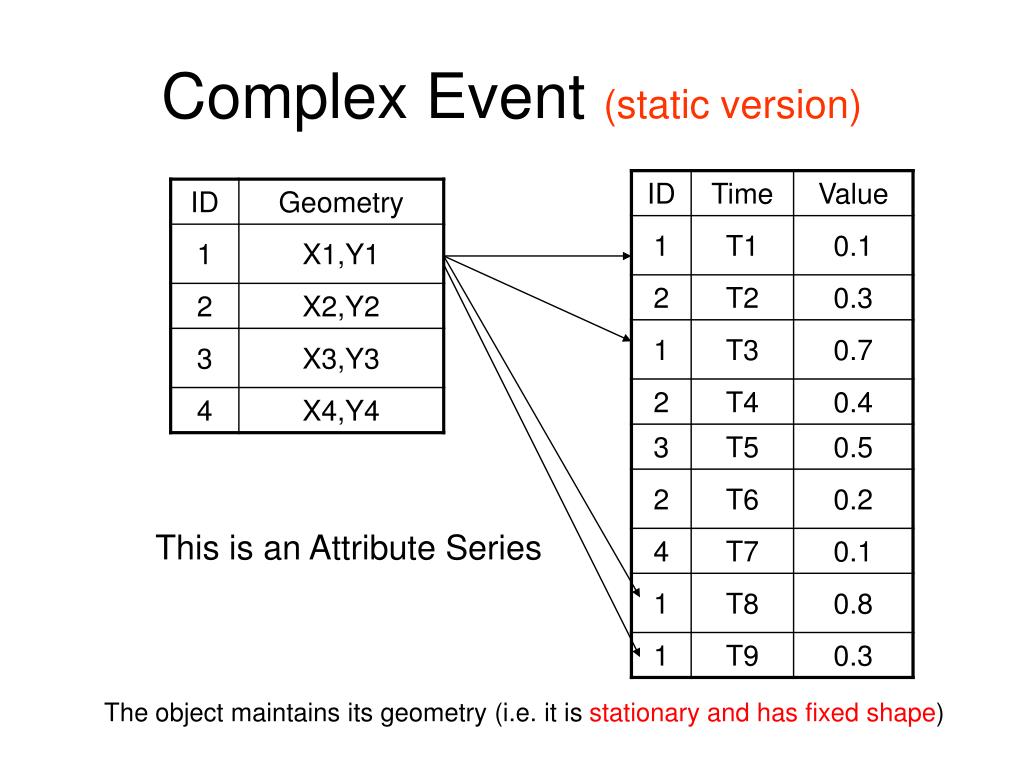 Complex Event (static version)

| ID | Geometry |
|---|---|
| 1 | X1,Y1 |
| 2 | X2,Y2 |
| 3 | X3,Y3 |
| 4 | X4,Y4 |

| ID | Time | Value |
|---|---|---|
| 1 | T1 | 0.1 |
| 2 | T2 | 0.3 |
| 1 | T3 | 0.7 |
| 2 | T4 | 0.4 |
| 3 | T5 | 0.5 |
| 2 | T6 | 0.2 |
| 4 | T7 | 0.1 |
| 1 | T8 | 0.8 |
| 1 | T9 | 0.3 |

This is an Attribute Series

The object maintains its geometry (i.e. it is stationary and has fixed shape)